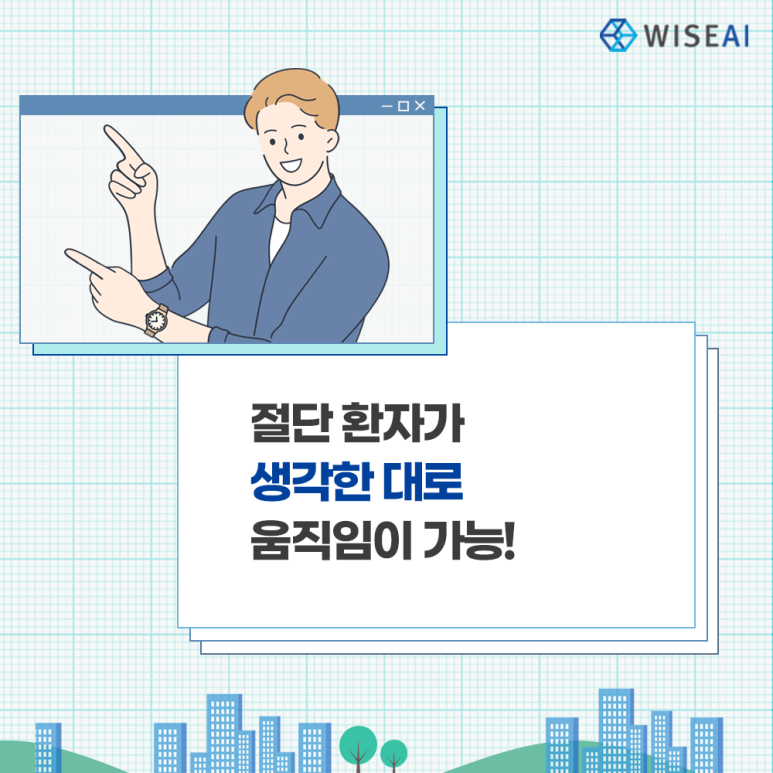 WISEAI

절단 환자가
생각한 대로
움직임이 가능!